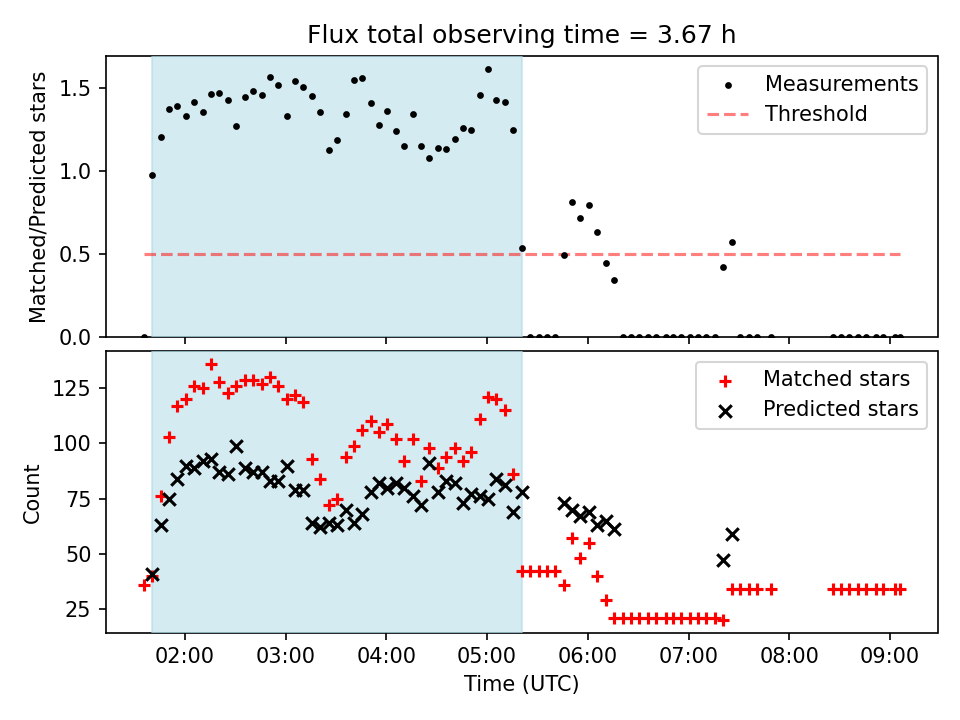 Flux total observing time = 3.67 h

Matched/Predicted stars

1.5
1.0
0.5
0.0

Measurements
Threshold

Count

125
100
75
50
25

Matched stars
Predicted stars

02:00
03:00
04:00
05:00
06:00
07:00
08:00
09:00

Time (UTC)